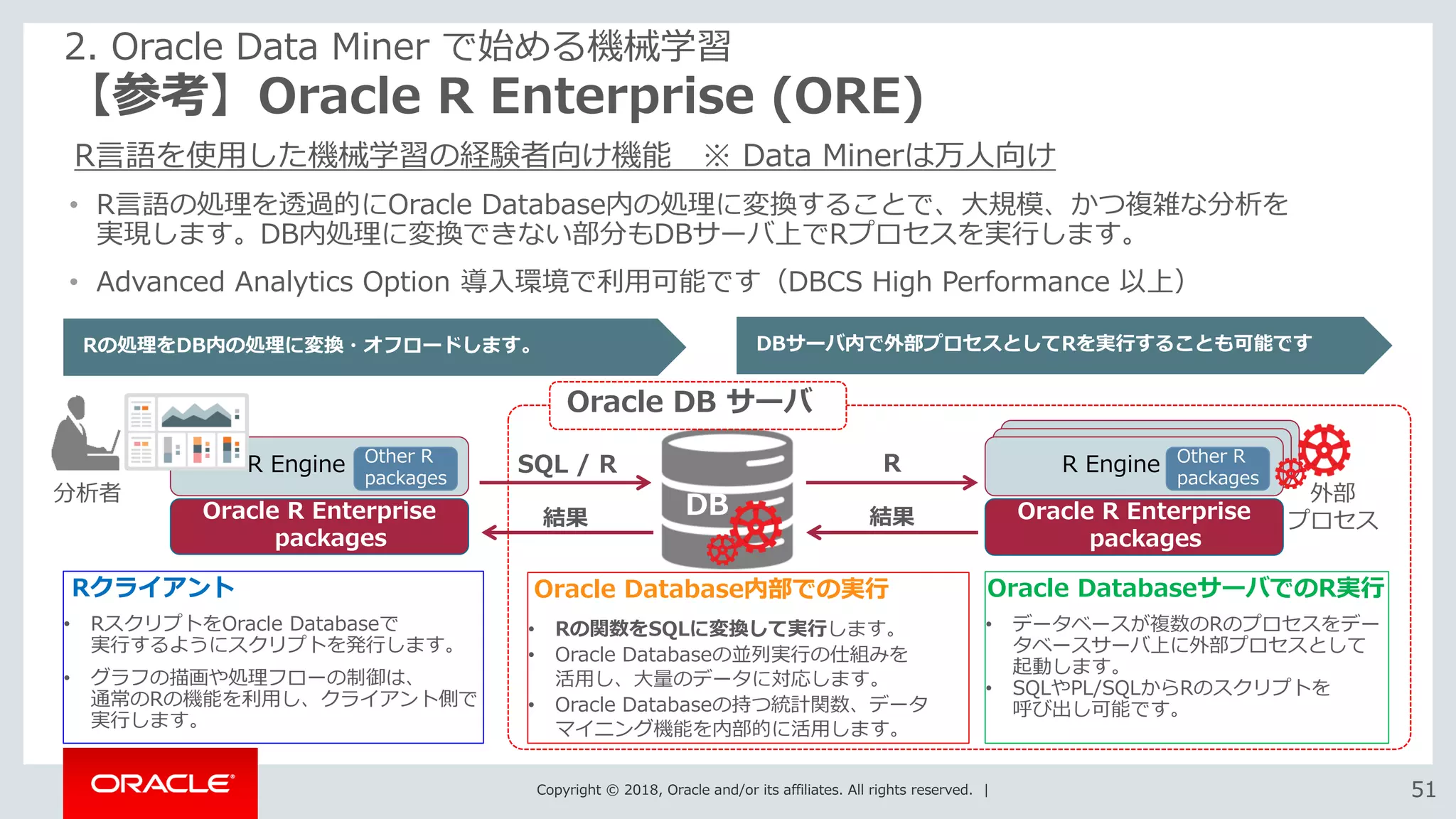 2. Oracle Data Miner で始める機械学習
【参考】Oracle R Enterprise (ORE)

R言語を使用した機械学習の経験者向け機能　※ Data Minerは万人向け

• R言語の処理を透過的にOracle Database内の処理に変換することで、大規模、かつ複雑な分析を実現します。DB内処理に変換できない部分もDBサーバ上でRプロセスを実行します。

• Advanced Analytics Option 導入環境で利用可能です（DBCS High Performance 以上）

Rの処理をDB内の処理に変換・オフロードします。

DBサーバ内で外部プロセスとしてRを実行することも可能です

Oracle DB サーバ

分析者

R Engine

Other R packages

Oracle R Enterprise packages

SQL / R

結果

DB

R

結果

R Engine

Other R packages

Oracle R Enterprise packages

外部プロセス

Rクライアント
• RスクリプトをOracle Databaseで実行するようにスクリプトを発行します。
• グラフの描画や処理フローの制御は、通常のRの機能を利用し、クライアント側で実行します。

Oracle Database内部での実行
• Rの関数をSQLに変換して実行します。
• Oracle Databaseの並列実行の仕組みを活用し、大量のデータに対応します。
• Oracle Databaseの持つ統計関数、データマイニング機能を内部的に活用します。

Oracle DatabaseサーバでのR実行
• データベースが複数のRのプロセスをデータベースサーバ上に外部プロセスとして起動します。
• SQLやPL/SQLからRのスクリプトを呼び出し可能です。

ORACLE

Copyright © 2018, Oracle and/or its affiliates. All rights reserved. |

51